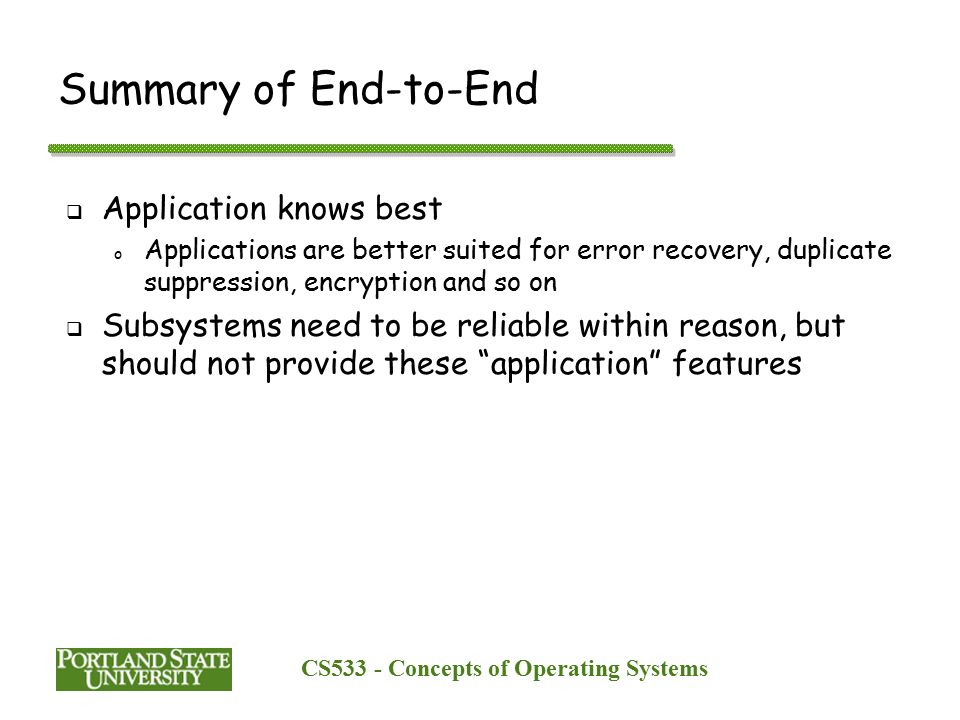 Summary of End-to-End

❑ Application knows best

o Applications are better suited for error recovery, duplicate suppression, encryption and so on

❑ Subsystems need to be reliable within reason, but should not provide these “application” features

PORTLAND STATE UNIVERSITY

CS533 - Concepts of Operating Systems